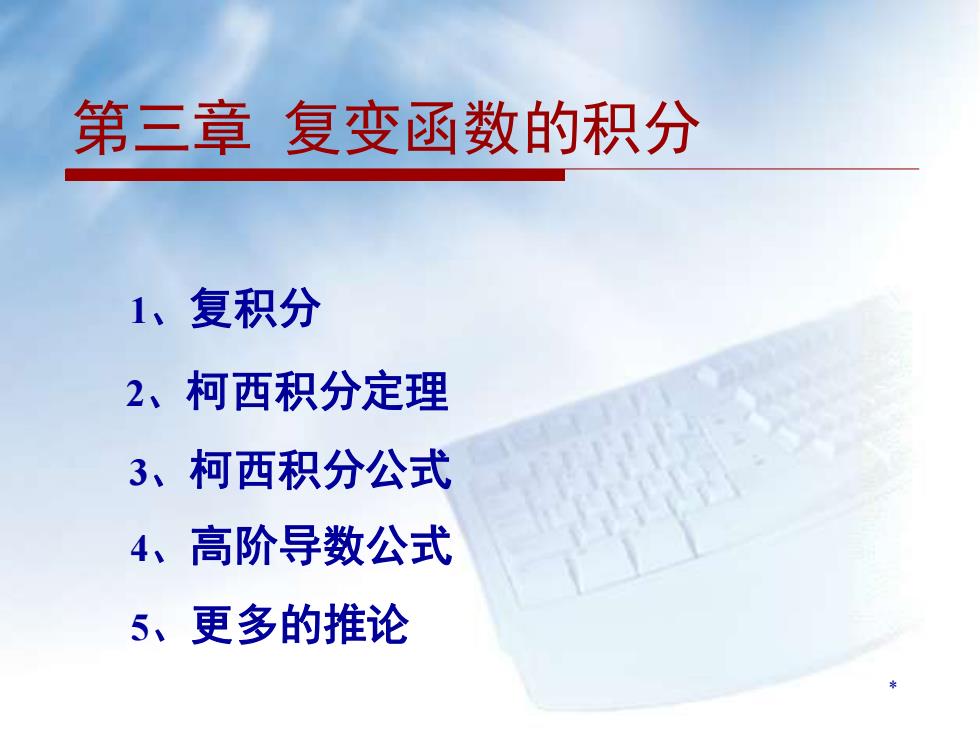 第三章 复变函数的积分

1、复积分

2、柯西积分定理

3、柯西积分公式

4、高阶导数公式

5、更多的推论

*